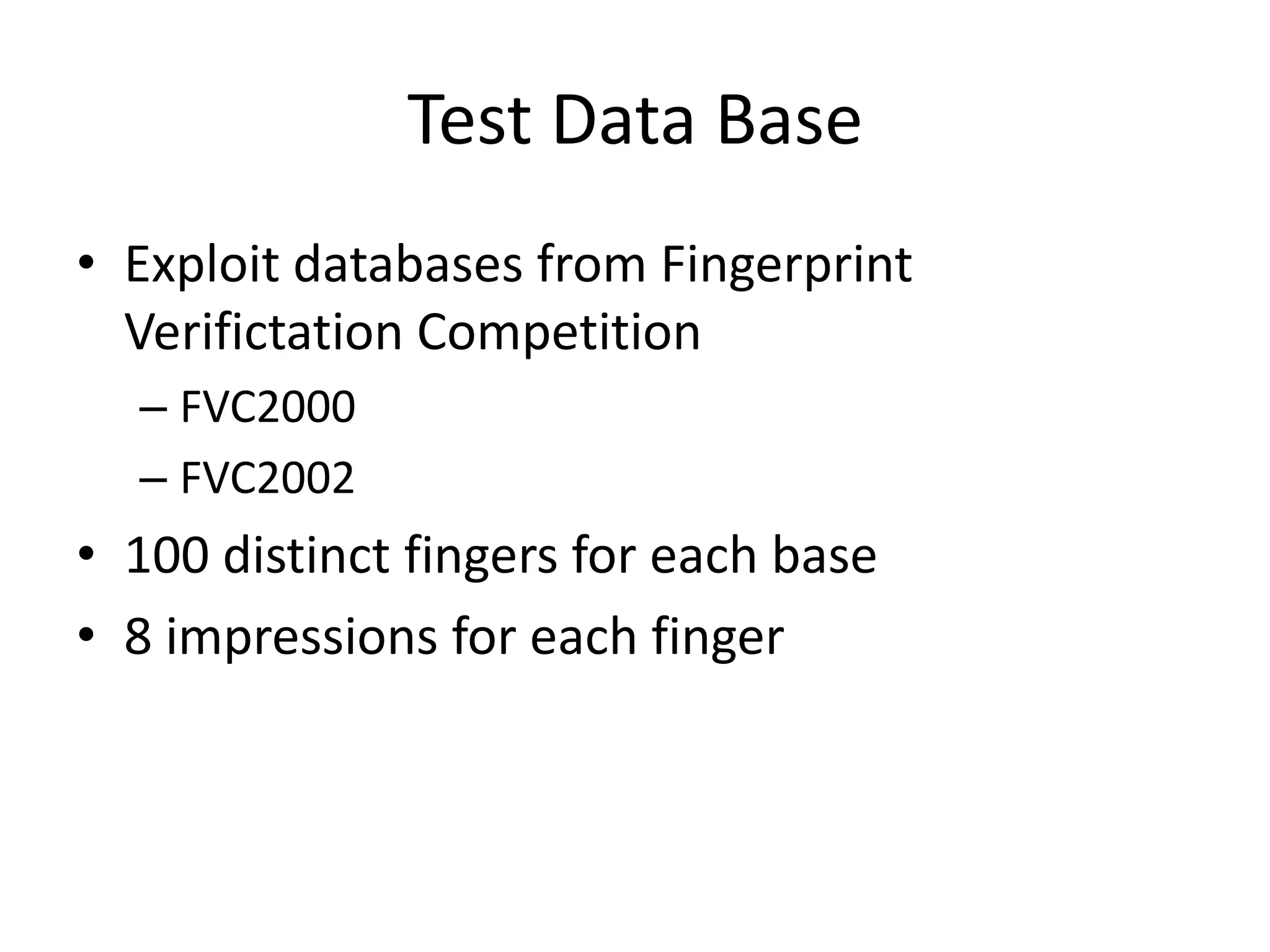 Test Data Base

• Exploit databases from Fingerprint Verifictation Competition
  – FVC2000
  – FVC2002
• 100 distinct fingers for each base
• 8 impressions for each finger